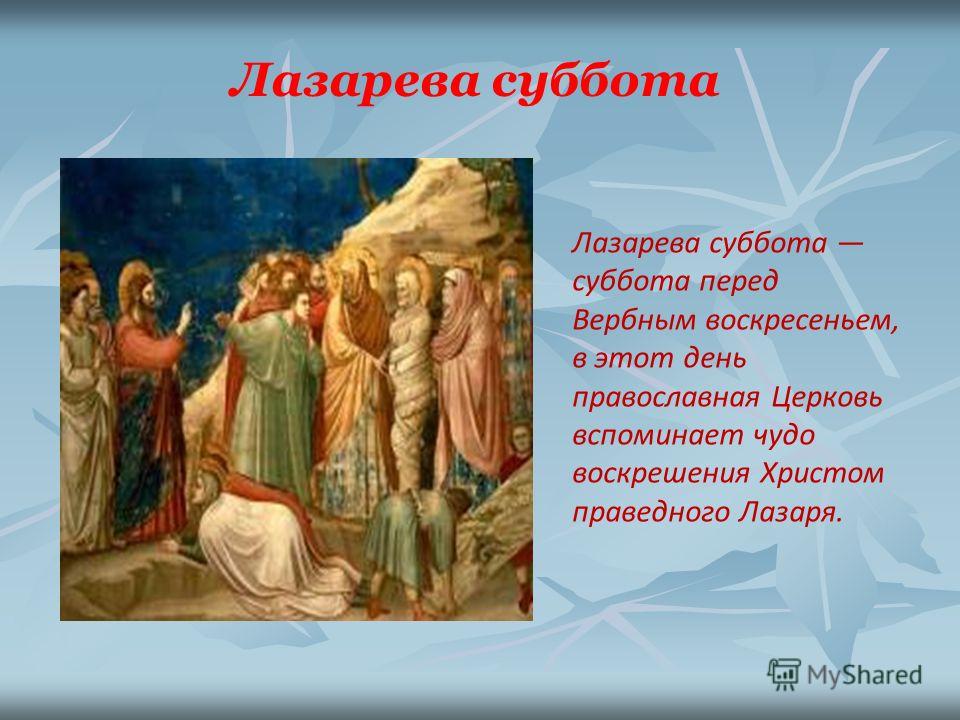 Лазарева суббота

Лазарева суббота — суббота перед Вербным воскресеньем, в этот день православная Церковь вспоминает чудо воскрешения Христом праведного Лазаря.

MyShared